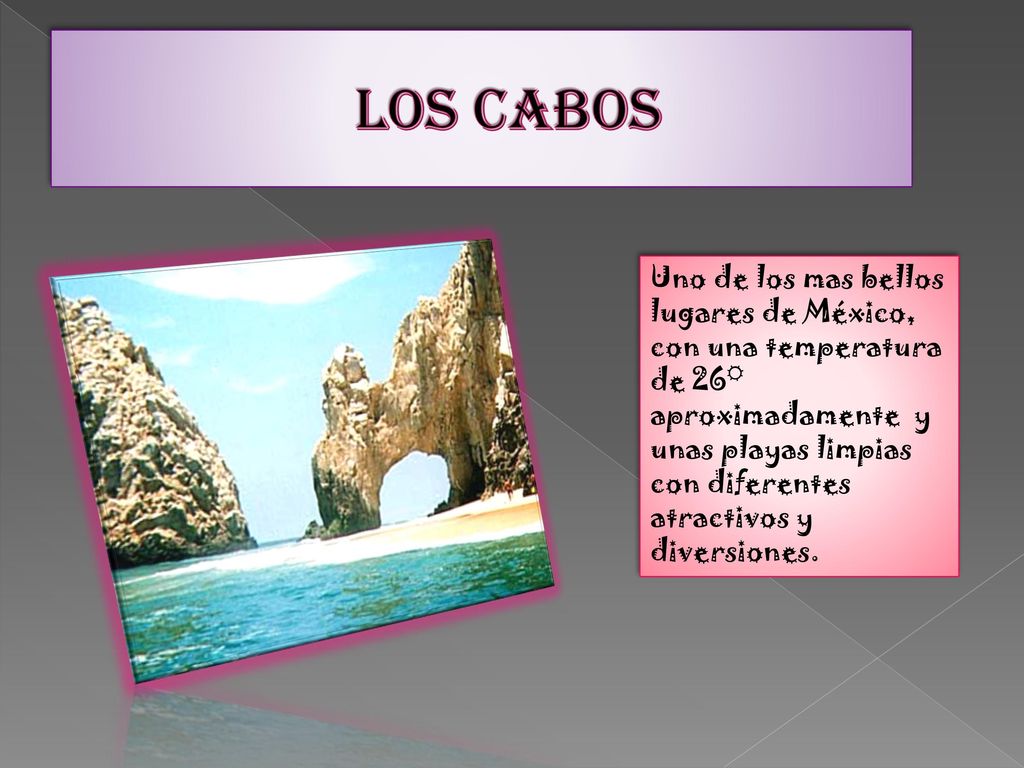 LOS CABOS

Uno de los mas bellos lugares de México, con una temperatura de 26° aproximadamente y unas playas limpias con diferentes atractivos y diversiones.